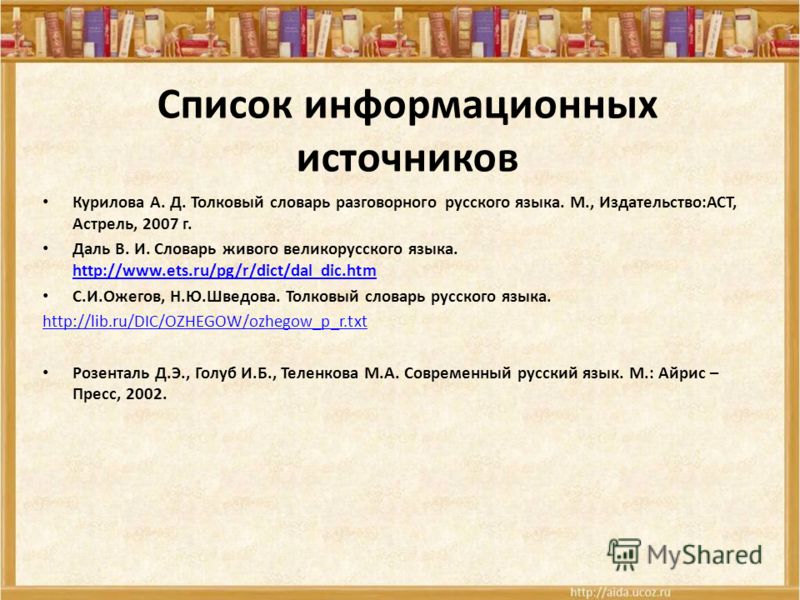 Список информационных источников

• Курилова А. Д. Толковый словарь разговорного русского языка. М., Издательство:АСТ, Астрель, 2007 г.

• Даль В. И. Словарь живого великорусского языка. http://www.ets.ru/pg/r/dict/dal_dic.htm

• С.И.Ожегов, Н.Ю.Шведова. Толковый словарь русского языка.

http://lib.ru/DIC/OZHEGOW/ozhegow_p_r.txt

• Розенталь Д.Э., Голуб И.Б., Теленкова М.А. Современный русский язык. М.: Айрис – Пресс, 2002.

MyShared

http://aida.ucoz.ru